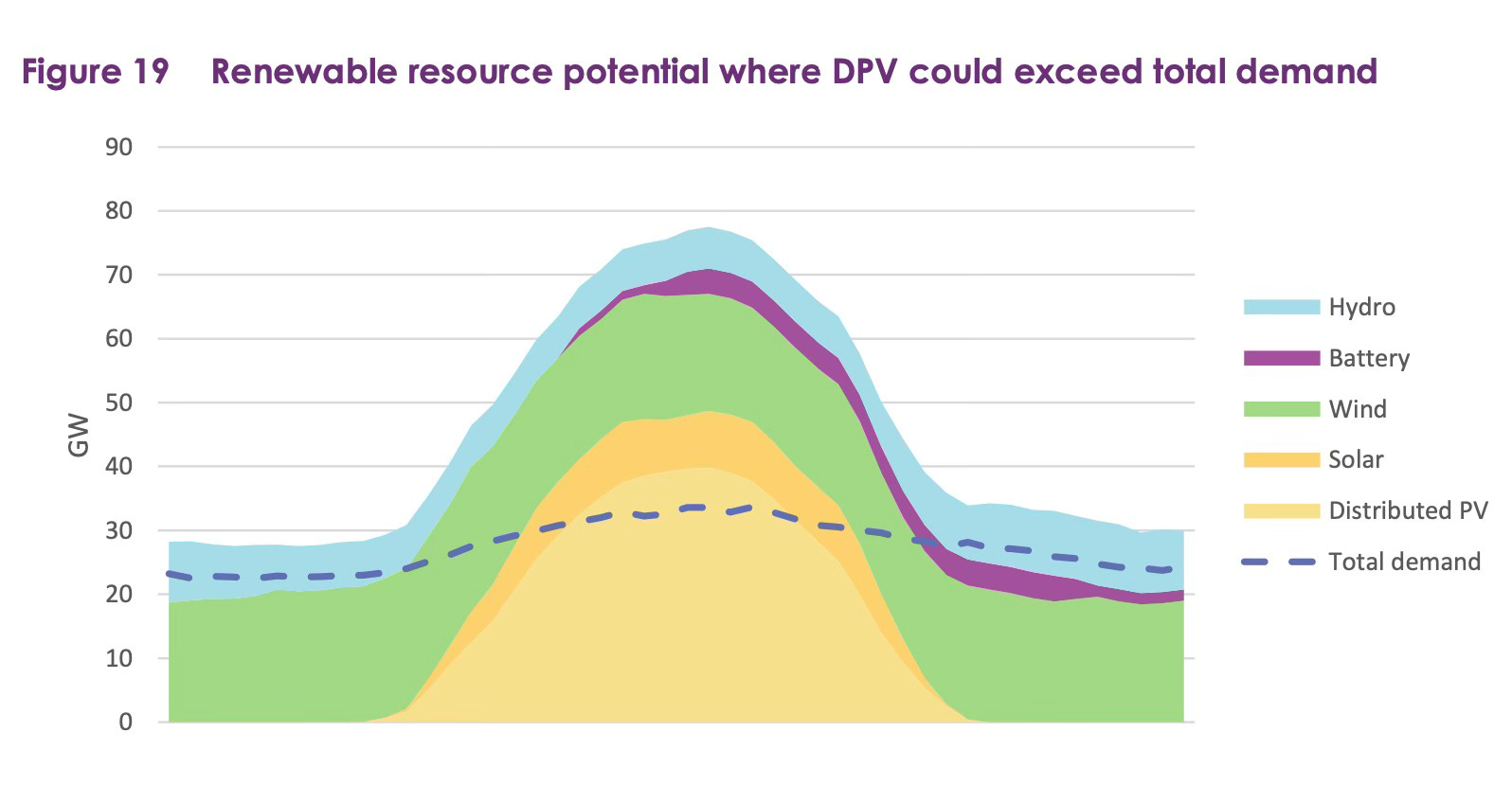 Figure 19 Renewable resource potential where DPV could exceed total demand

90
80
70
60
50
40
30
20
10
0

GW

Hydro
Battery
Wind
Solar
Distributed PV
Total demand